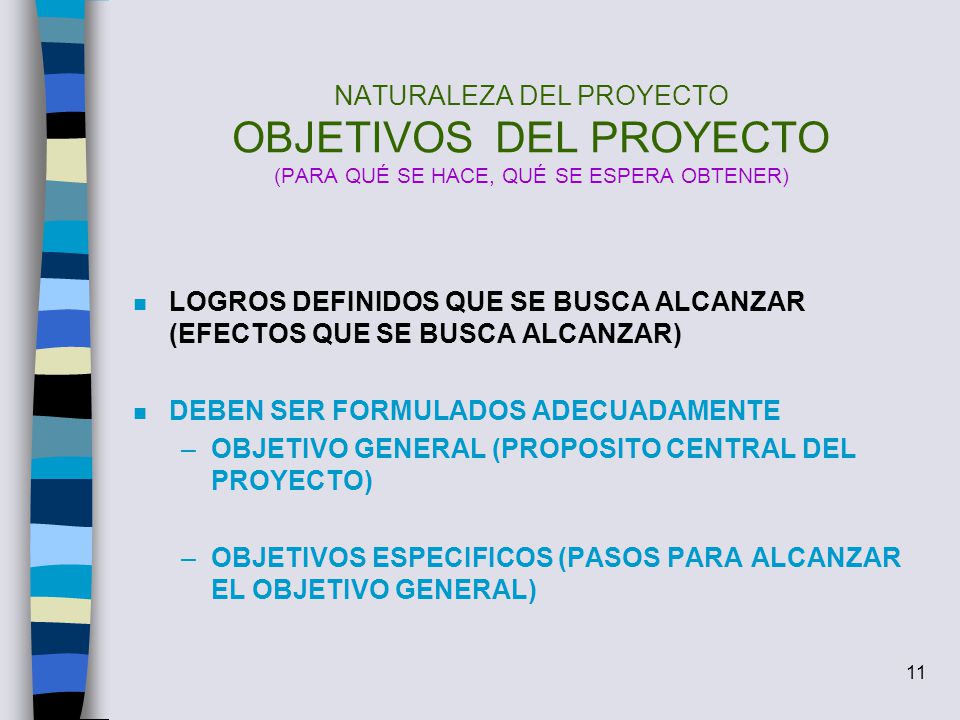 NATURALEZA DEL PROYECTO
OBJETIVOS DEL PROYECTO
(PARA QUÉ SE HACE, QUÉ SE ESPERA OBTENER)

- LOGROS DEFINIDOS QUE SE BUSCA ALCANZAR (EFECTOS QUE SE BUSCA ALCANZAR)

- DEBEN SER FORMULADOS ADECUADAMENTE
  – OBJETIVO GENERAL (PROPOSITO CENTRAL DEL PROYECTO)

  – OBJETIVOS ESPECIFICOS (PASOS PARA ALCANZAR EL OBJETIVO GENERAL)

11